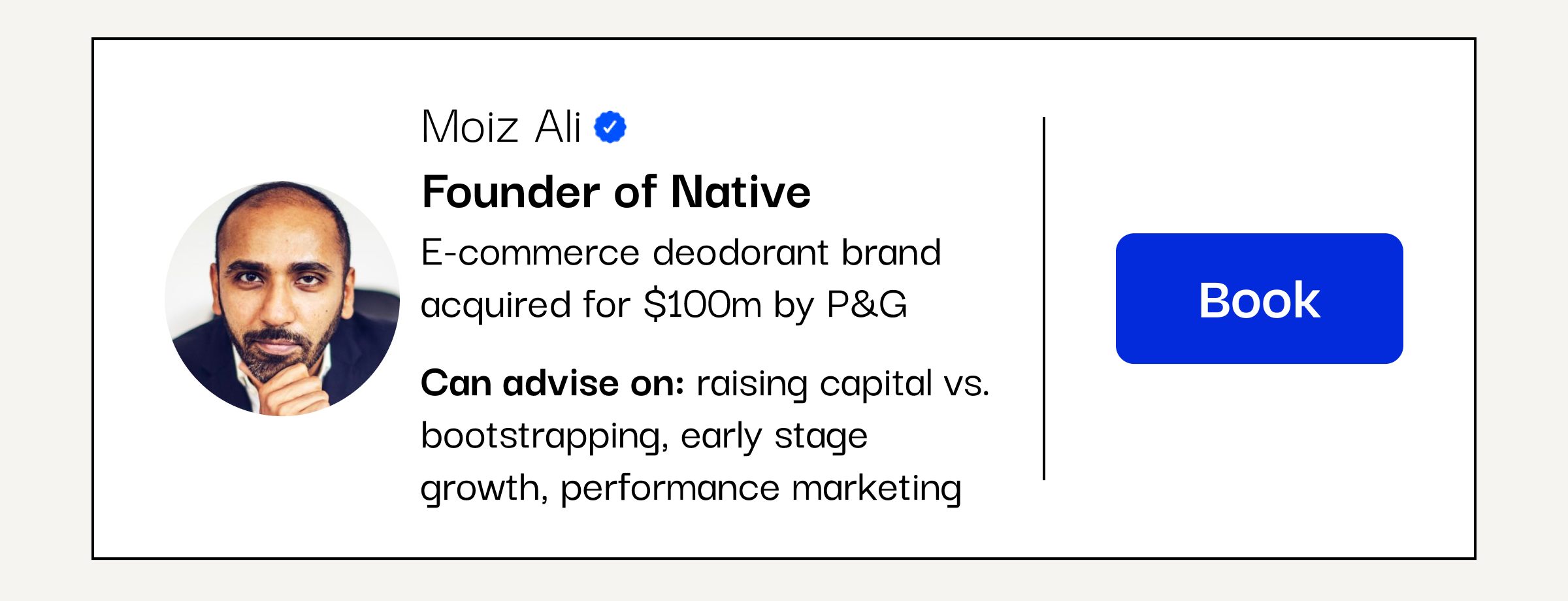 Moiz Ali

Founder of Native

E-commerce deodorant brand acquired for \$100m by P&G

Can advise on: raising capital vs. bootstrapping, early stage growth, performance marketing

Book